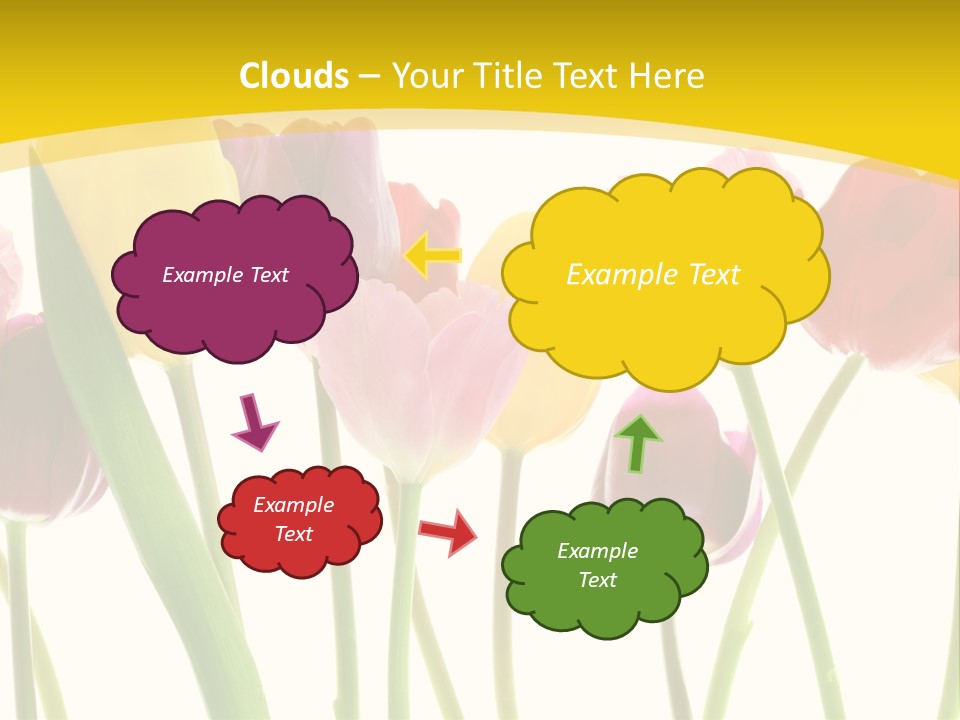 Clouds – Your Title Text Here

Example Text

Example Text

Example Text

Example Text